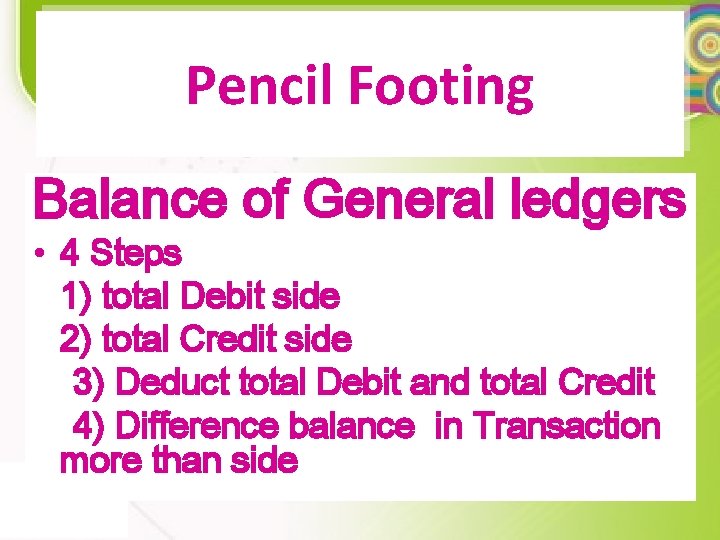 Pencil Footing

Balance of General ledgers

• 4 Steps

1) total Debit side

2) total Credit side

3) Deduct total Debit and total Credit

4) Difference balance in Transaction more than side